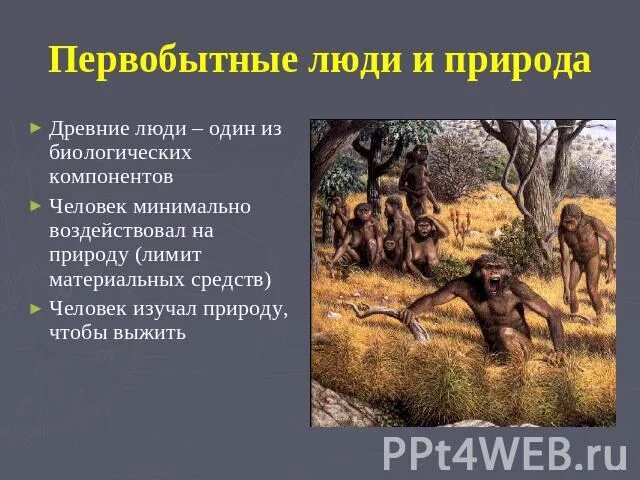 Первобытные люди и природа

► Древние люди – один из биологических компонентов

► Человек минимально воздействовал на природу (лимит материальных средств)

► Человек изучал природу, чтобы выжить

PPt4WEB.ru